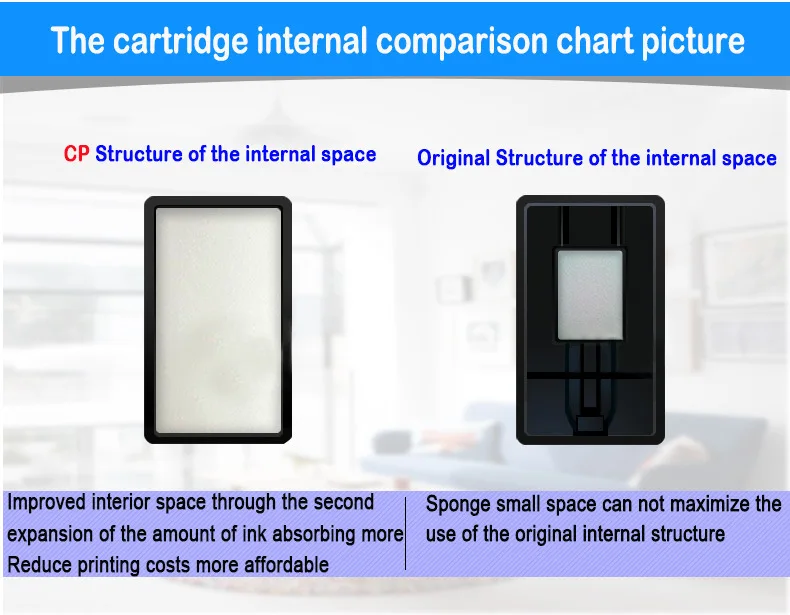 The cartridge internal comparison chart picture

CP Structure of the internal space

Original Structure of the internal space

Improved interior space through the second expansion of the amount of ink absorbing more Reduce printing costs more affordable

Sponge small space can not maximize the use of the original internal structure